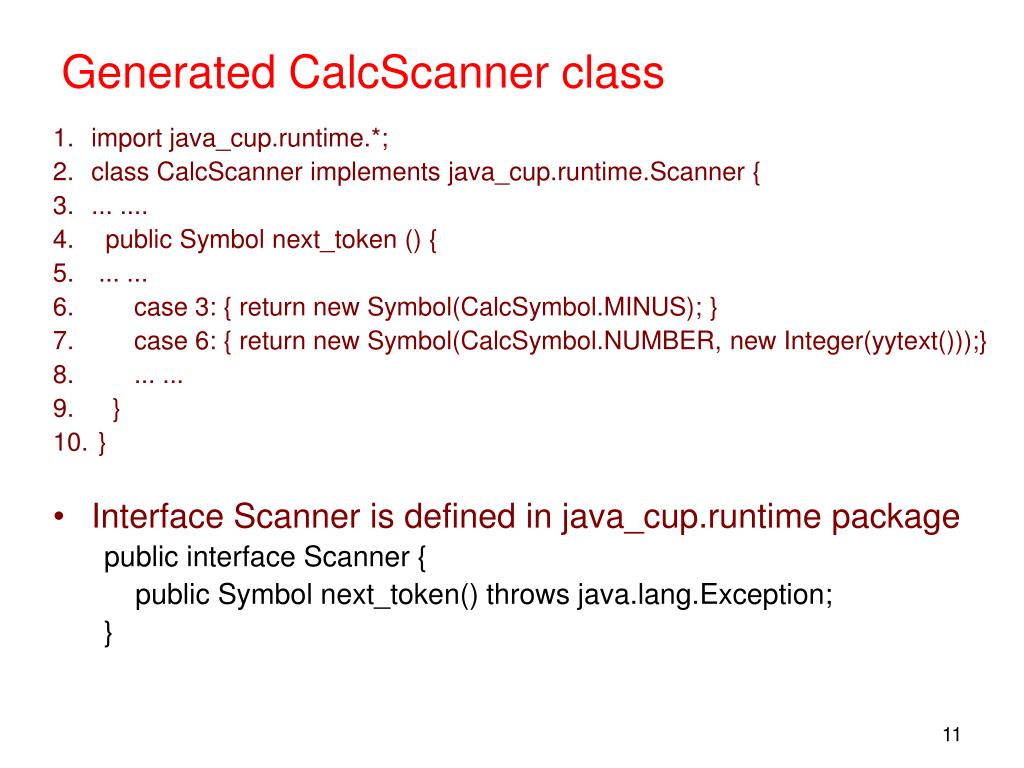 Generated CalcScanner class

1. import java_cup.runtime.*;
2. class CalcScanner implements java_cup.runtime.Scanner {
3. ... ....
4. public Symbol next_token () {
5. ... ...
6. case 3: { return new Symbol(CalcSymbol.MINUS); }
7. case 6: { return new Symbol(CalcSymbol.NUMBER, new Integer(yytext()));}
8. ... ...
9. }
10. }

• Interface Scanner is defined in java_cup.runtime package
public interface Scanner {
public Symbol next_token() throws java.lang.Exception;
}

11